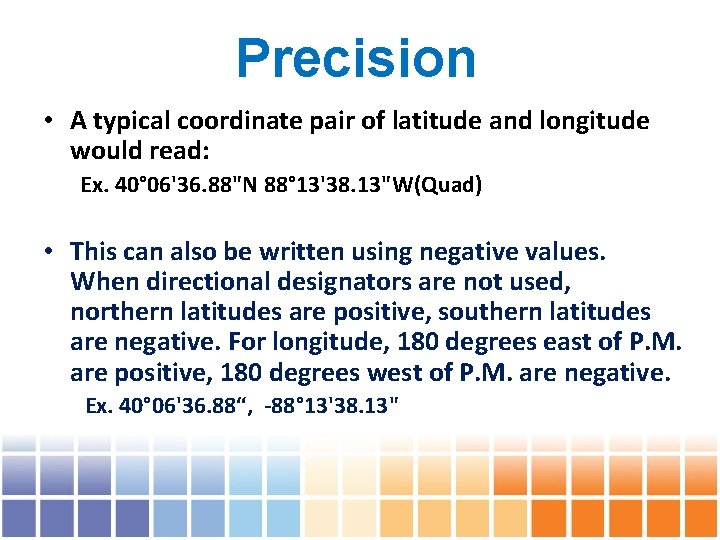 Precision

• A typical coordinate pair of latitude and longitude would read:

Ex. 40°06'36.88"N 88°13'38.13"W(Quad)

• This can also be written using negative values. When directional designators are not used, northern latitudes are positive, southern latitudes are negative. For longitude, 180 degrees east of P.M. are positive, 180 degrees west of P.M. are negative.

Ex. 40°06'36.88“, -88°13'38.13"